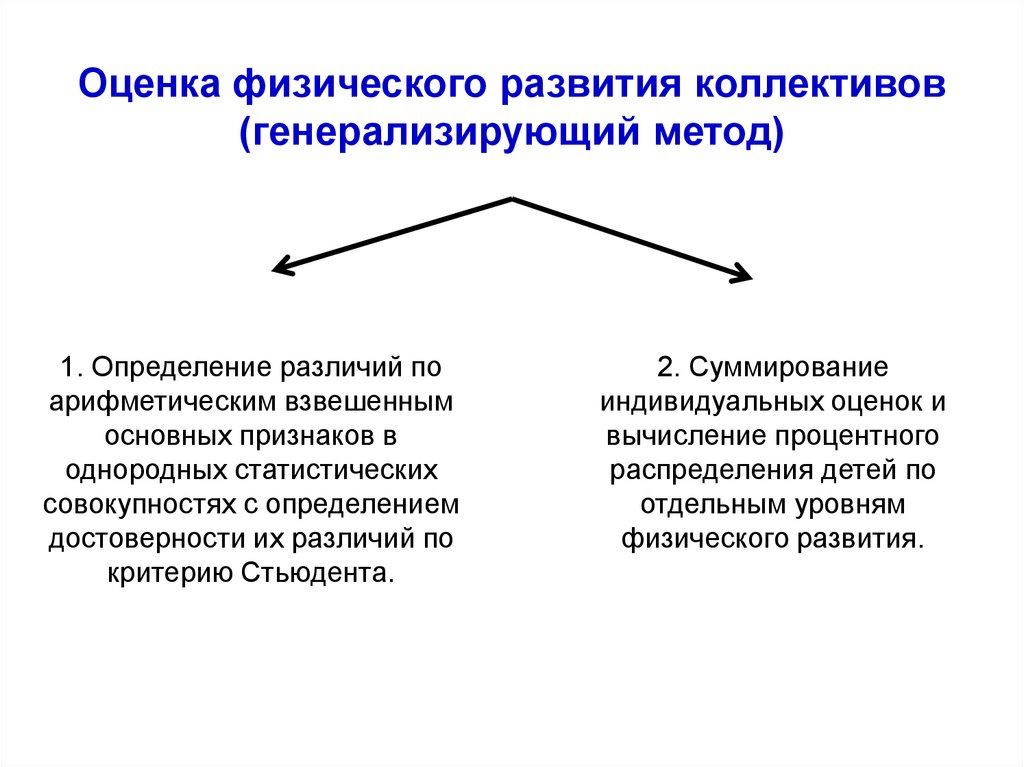 Оценка физического развития коллективов (генерализирующий метод)

1. Определение различий по арифметическим взвешенным основных признаков в однородных статистических совокупностях с определением достоверности их различий по критерию Стьюдента.

2. Суммирование индивидуальных оценок и вычисление процентного распределения детей по отдельным уровням физического развития.